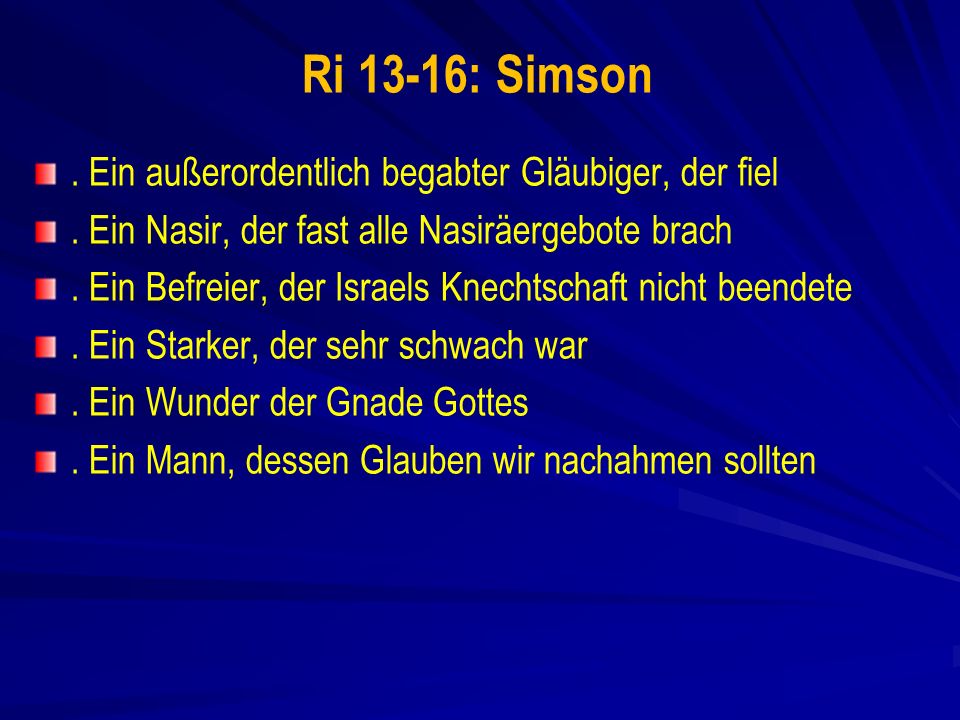 Ri 13-16: Simson

. Ein außerordentlich begabter Gläubiger, der fiel
. Ein Nasir, der fast alle Nasiräergebote brach
. Ein Befreier, der Israels Knechtschaft nicht beendete
. Ein Starker, der sehr schwach war
. Ein Wunder der Gnade Gottes
. Ein Mann, dessen Glauben wir nachahmen sollten